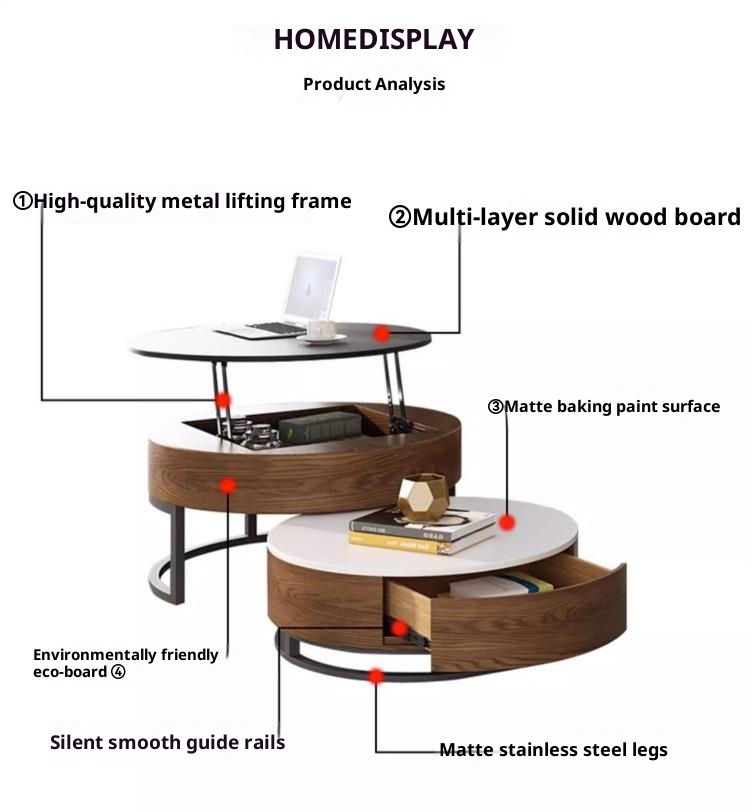 HOMEDISPLAY

Product Analysis

①High-quality metal lifting frame

②Multi-layer solid wood board

③Matte baking paint surface

Environmentally friendly eco-board ④

Silent smooth guide rails

Matte stainless steel legs